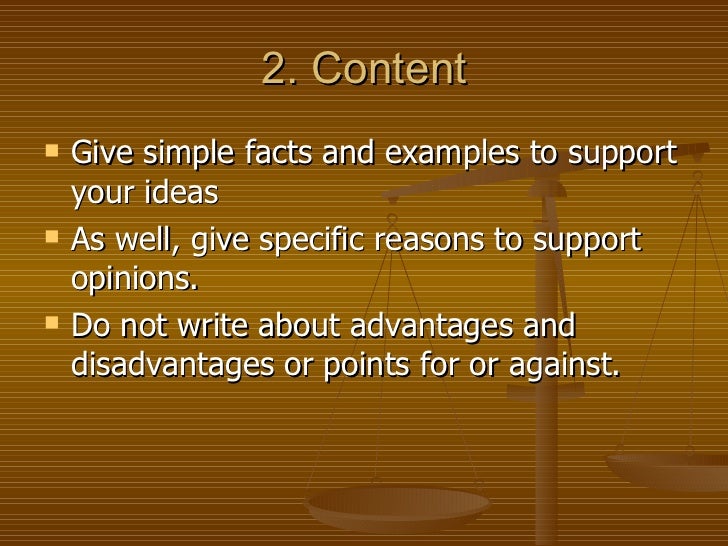 2. Content

- Give simple facts and examples to support your ideas
- As well, give specific reasons to support opinions.
- Do not write about advantages and disadvantages or points for or against.